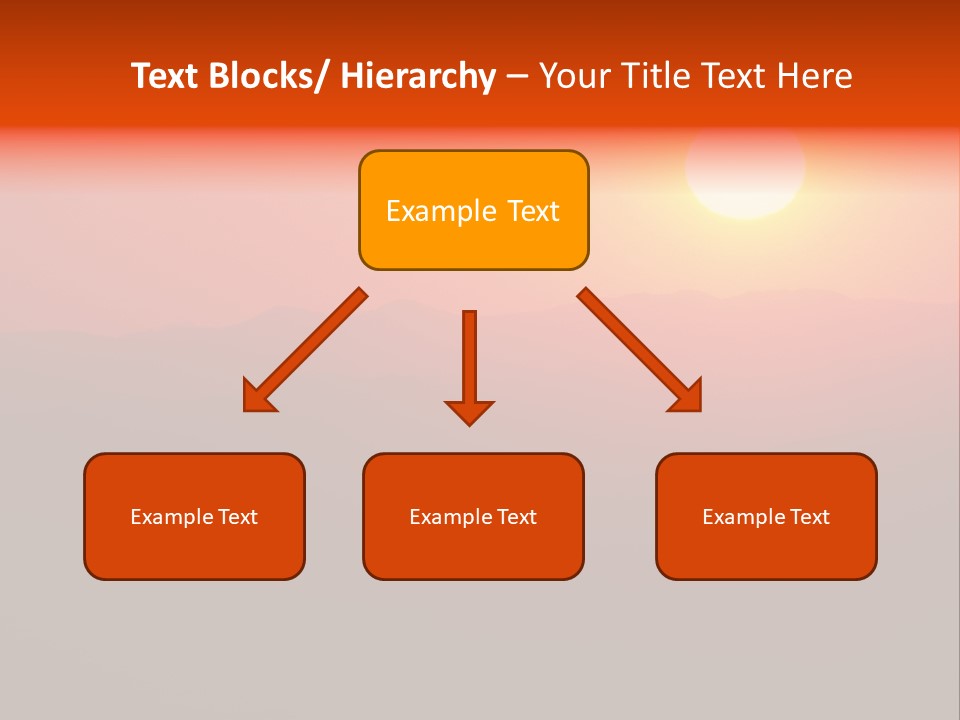 Text Blocks/ Hierarchy – Your Title Text Here

Example Text

Example Text

Example Text

Example Text